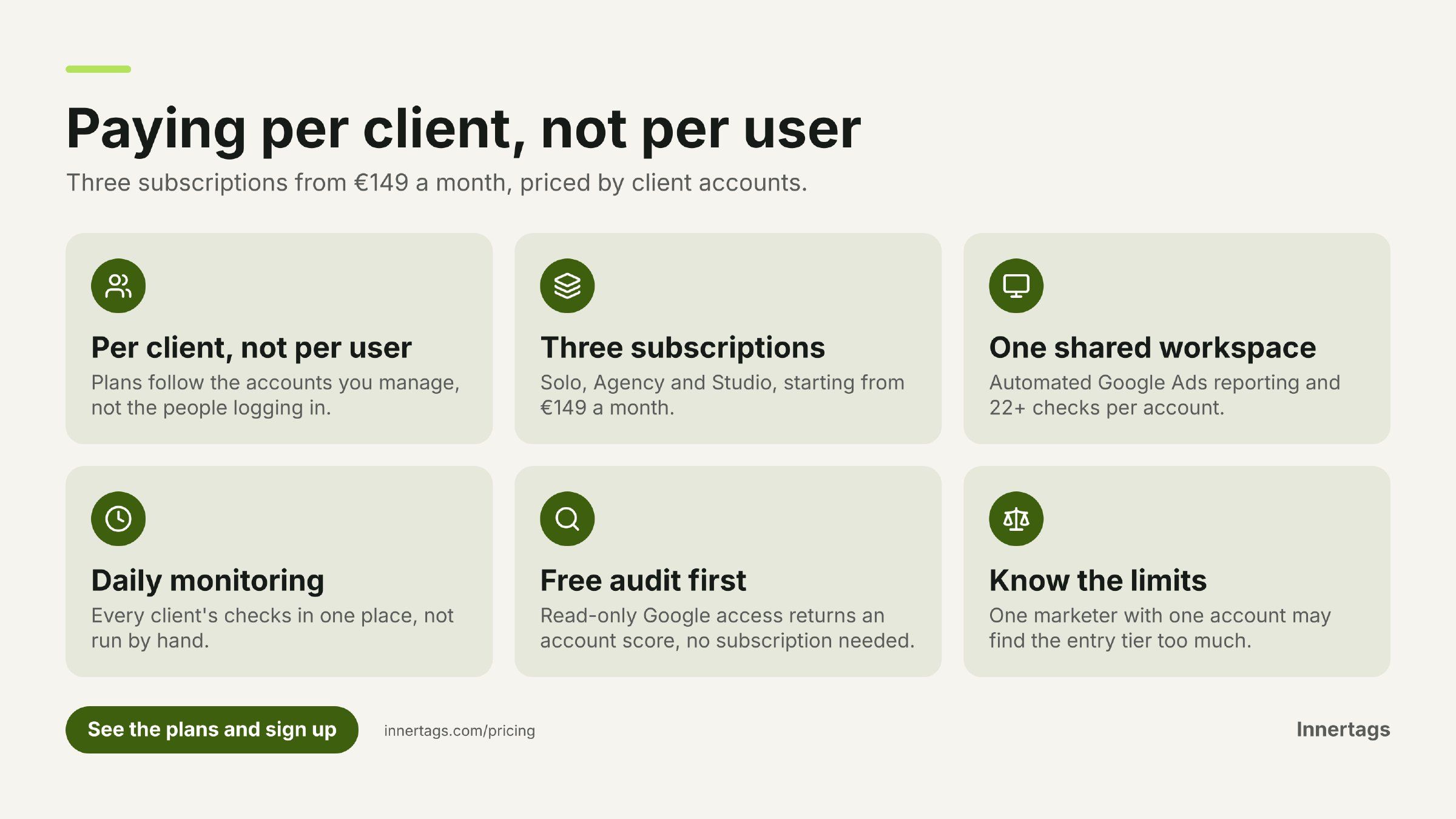 Paying per client, not per user

Three subscriptions from €149 a month, priced by client accounts.

Per client, not per user

Plans follow the accounts you manage, not the people logging in.

Three subscriptions

Solo, Agency and Studio, starting from €149 a month.

One shared workspace

Automated Google Ads reporting and 22+ checks per account.

Daily monitoring

Every client's checks in one place, not run by hand.

Free audit first

Read-only Google access returns an account score, no subscription needed.

Know the limits

One marketer with one account may find the entry tier too much.

See the plans and sign up

innertags.com/pricing

Innertags